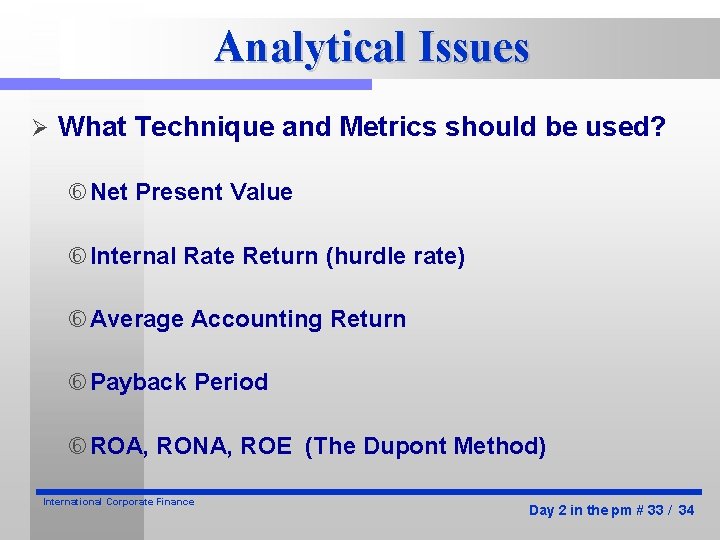 Analytical Issues

➢ What Technique and Metrics should be used?

⑥ Net Present Value

⑥ Internal Rate Return (hurdle rate)

⑥ Average Accounting Return

⑥ Payback Period

⑥ ROA, RONA, ROE (The Dupont Method)

International Corporate Finance

Day 2 in the pm # 33 / 34